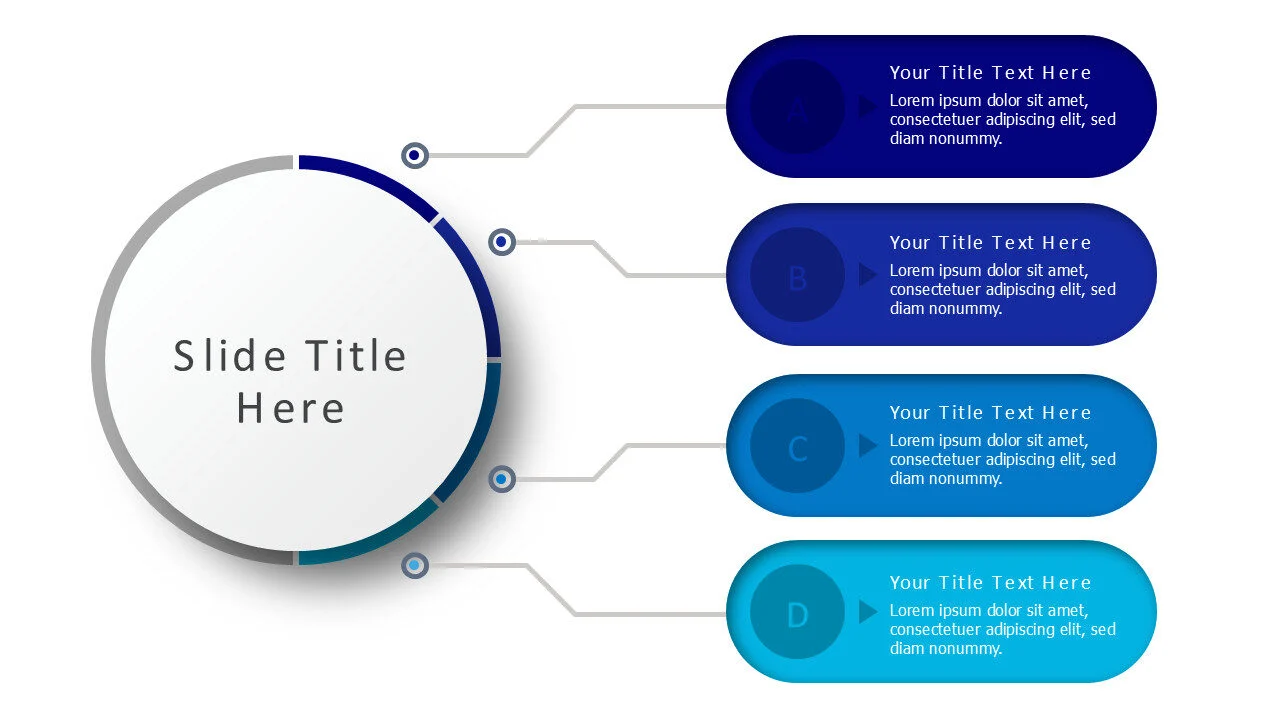 Slide Title Here

A

Your Title Text Here

Lorem ipsum dolor sit amet, consectetuer adipiscing elit, sed diam nonummy.

B

Your Title Text Here

Lorem ipsum dolor sit amet, consectetuer adipiscing elit, sed diam nonummy.

C

Your Title Text Here

Lorem ipsum dolor sit amet, consectetuer adipiscing elit, sed diam nonummy.

D

Your Title Text Here

Lorem ipsum dolor sit amet, consectetuer adipiscing elit, sed diam nonummy.